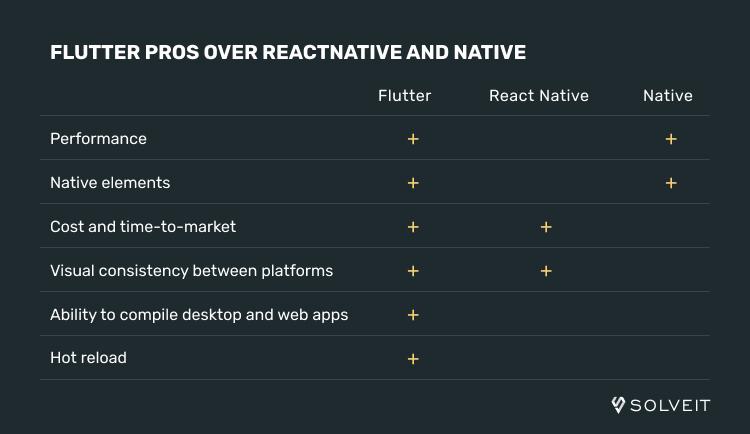 FLUTTER PROS OVER REACTNATIVE AND NATIVE

| | Flutter | React Native | Native |
|---|---|---|---|
| Performance | + | | + |
| Native elements | + | | + |
| Cost and time-to-market | + | + | |
| Visual consistency between platforms | + | + | |
| Ability to compile desktop and web apps | + | | |
| Hot reload | + | | |

SOLVEIT